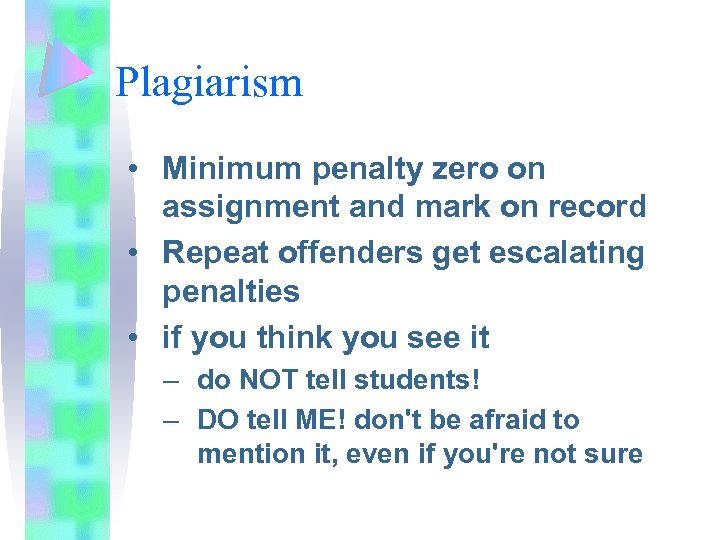 Plagiarism

• Minimum penalty zero on assignment and mark on record
• Repeat offenders get escalating penalties
• if you think you see it
– do NOT tell students!
– DO tell ME! don't be afraid to mention it, even if you're not sure